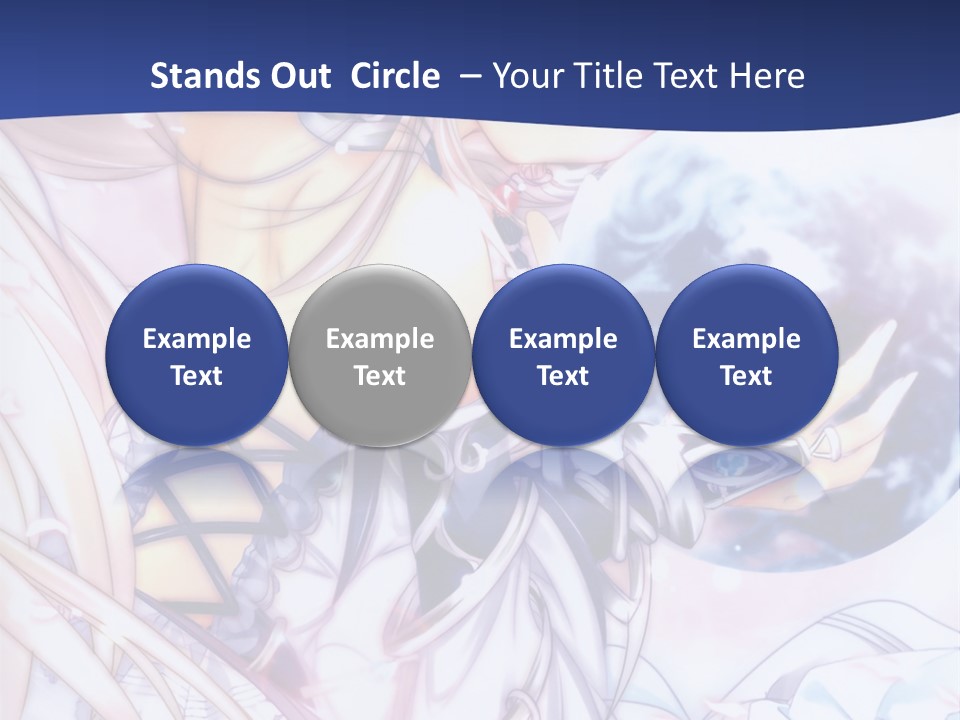 Stands Out Circle – Your Title Text Here

Example Text

Example Text

Example Text

Example Text